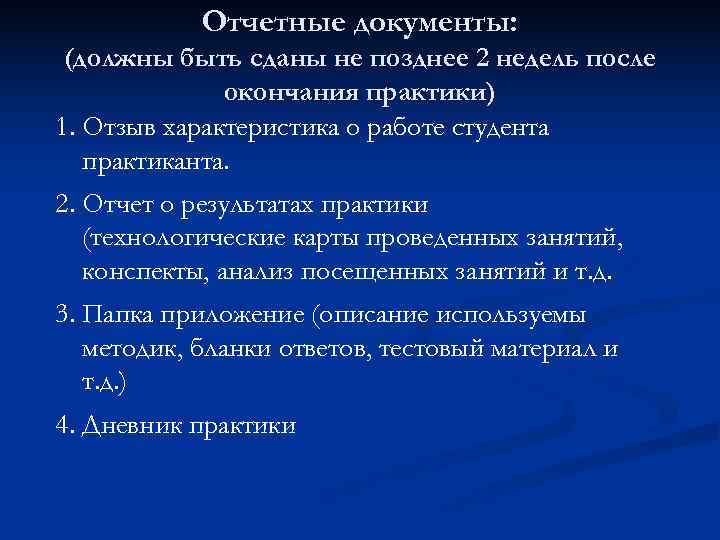 Отчетные документы:
(должны быть сданы не позднее 2 недель после окончания практики)

1. Отзыв характеристика о работе студента практиканта.

2. Отчет о результатах практики (технологические карты проведенных занятий, конспекты, анализ посещенных занятий и т.д.

3. Папка приложение (описание используемы методик, бланки ответов, тестовый материал и т.д.)

4. Дневник практики